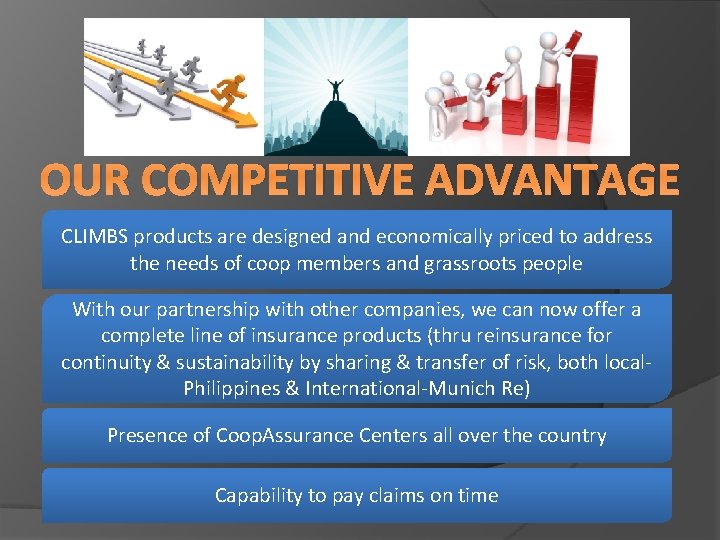 OUR COMPETITIVE ADVANTAGE

CLIMBS products are designed and economically priced to address the needs of coop members and grassroots people

With our partnership with other companies, we can now offer a complete line of insurance products (thru reinsurance for continuity & sustainability by sharing & transfer of risk, both local-Philippines & International-Munich Re)

Presence of CoopAssurance Centers all over the country

Capability to pay claims on time